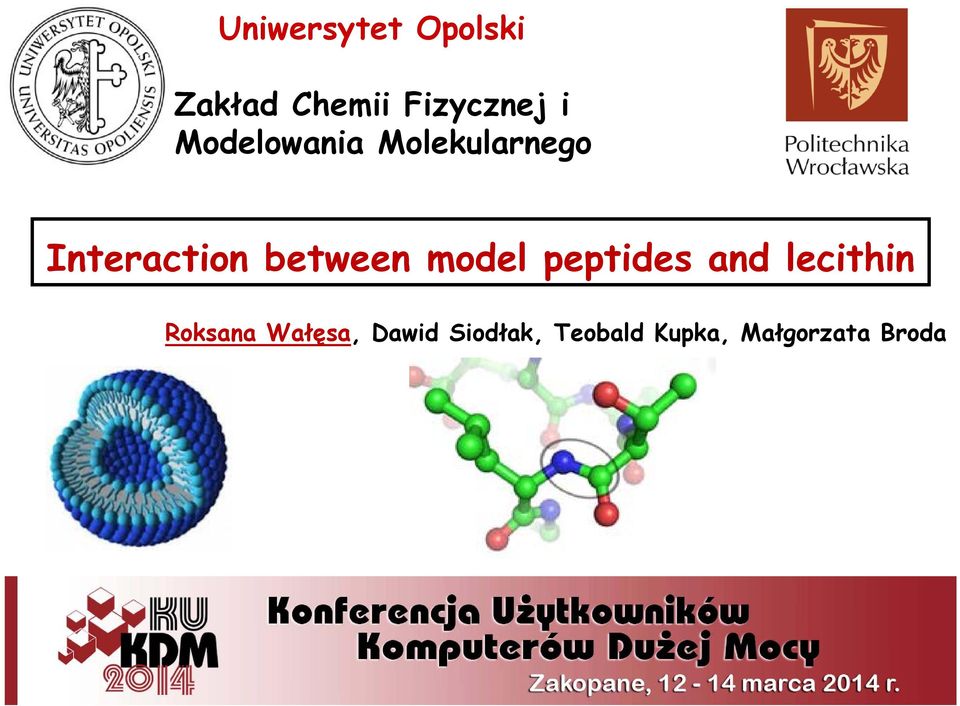 UNIWERSYTET OPOLSKI
UNIVERSITAS OPOLIENSIS

Uniwersytet Opolski

Zakład Chemii Fizycznej i Modelowania Molekularnego

Politechnika Wrocławska

Interaction between model peptides and lecithin

Roksana Wałęsa, Dawid Siodłak, Teobald Kupka, Małgorzata Broda

KU KDM 2014

Konferencja Użytkowników Komputerów Dużej Mocy

Zakopane, 12 - 14 marca 2014 r.